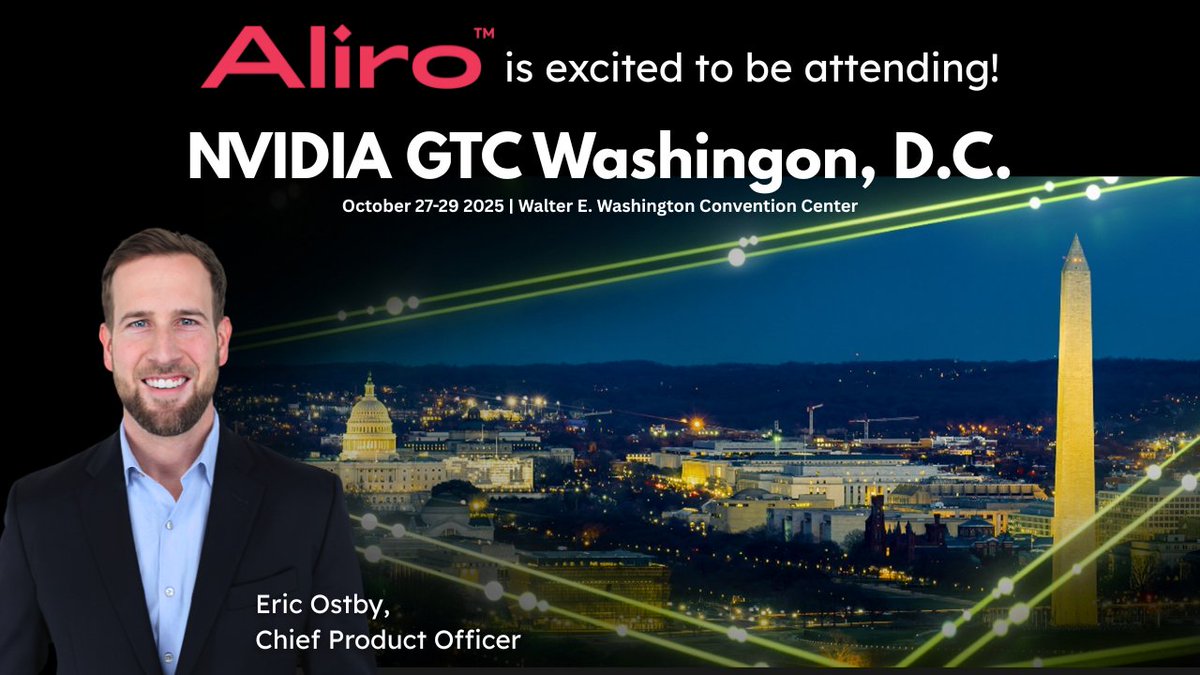 Aliro™ is excited to be attending!

NVIDIA GTC Washingon, D.C.

October 27-29 2025 | Walter E. Washington Convention Center

Eric Ostby,
Chief Product Officer